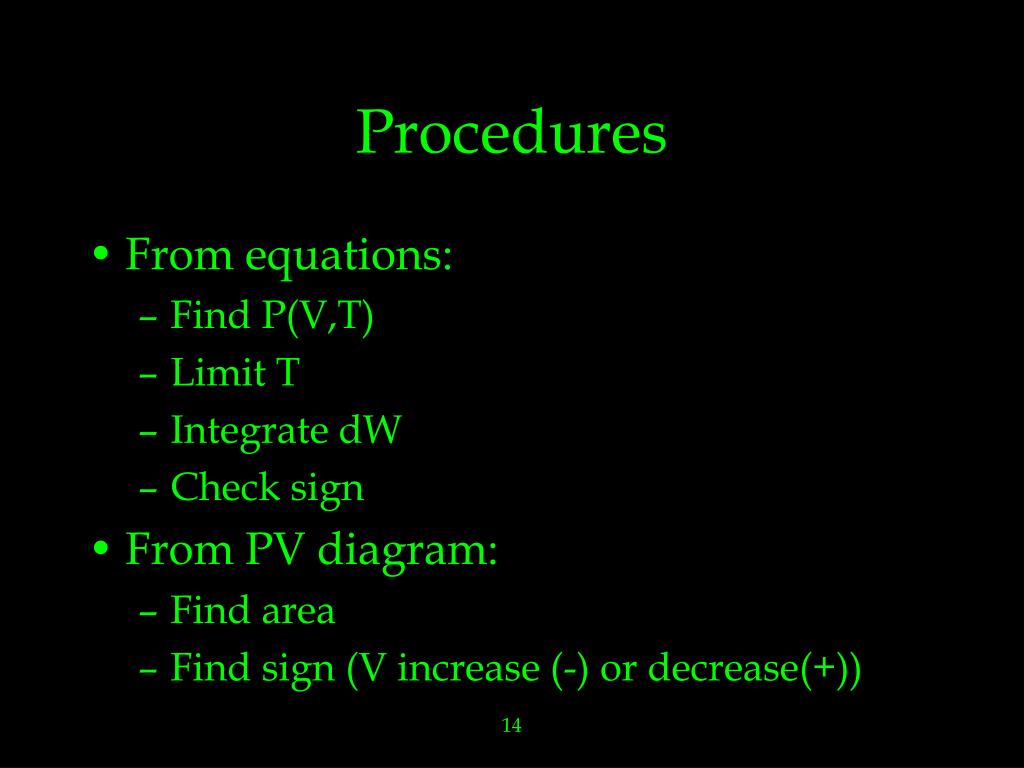 Procedures

• From equations:
– Find P(V,T)
– Limit T
– Integrate dW
– Check sign

• From PV diagram:
– Find area
– Find sign (V increase (-) or decrease(+))

14